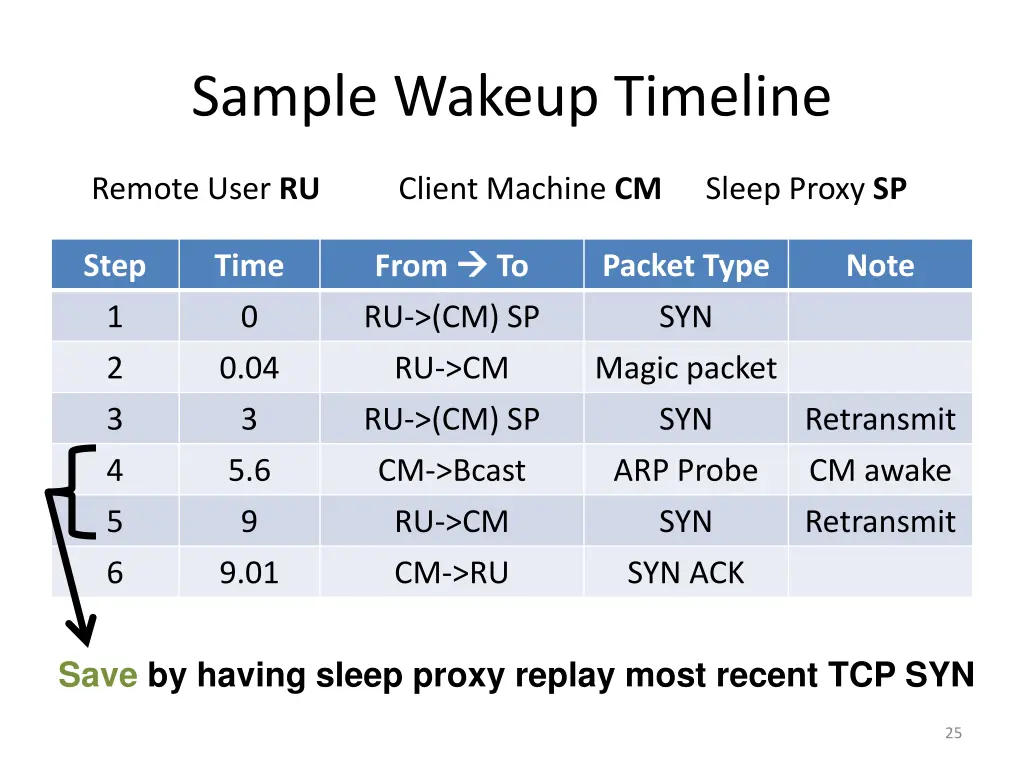 Sample Wakeup Timeline

Remote User **RU** Client Machine **CM** Sleep Proxy **SP**

| Step | Time | From → To | Packet Type | Note |
|---|---|---|---|---|
| 1 | 0 | RU->(CM) SP | SYN | |
| 2 | 0.04 | RU->CM | Magic packet | |
| 3 | 3 | RU->(CM) SP | SYN | Retransmit |
| 4 | 5.6 | CM->Bcast | ARP Probe | CM awake |
| 5 | 9 | RU->CM | SYN | Retransmit |
| 6 | 9.01 | CM->RU | SYN ACK | |

Save by having sleep proxy replay most recent TCP SYN

25